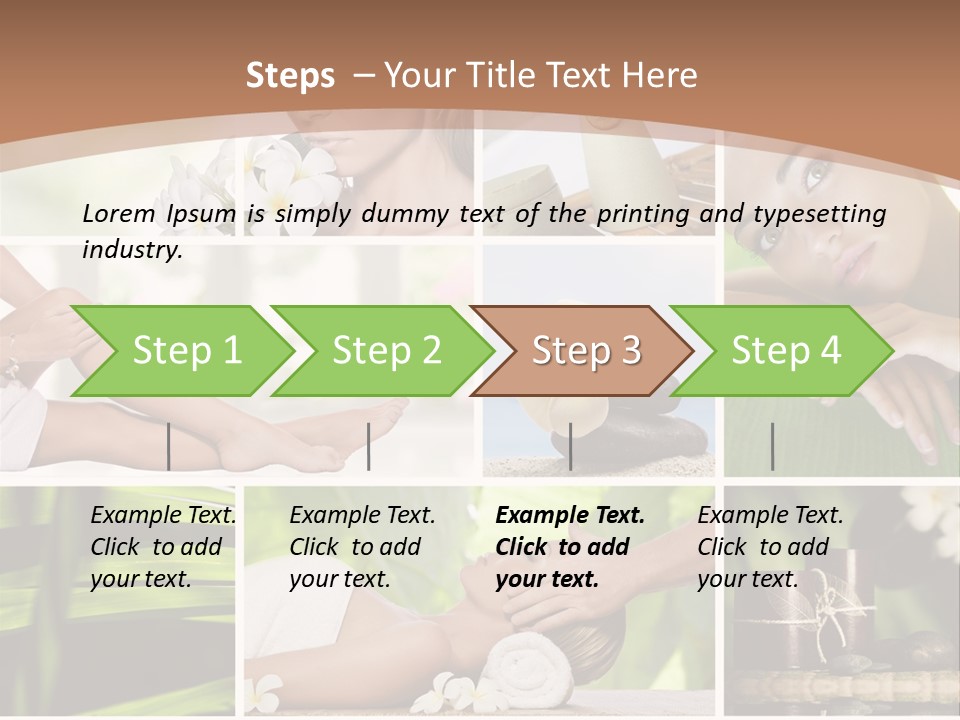 Steps – Your Title Text Here

Lorem Ipsum is simply dummy text of the printing and typesetting industry.

Step 1

Step 2

Step 3

Step 4

Example Text. Click to add your text.

Example Text. Click to add your text.

Example Text. Click to add your text.

Example Text. Click to add your text.